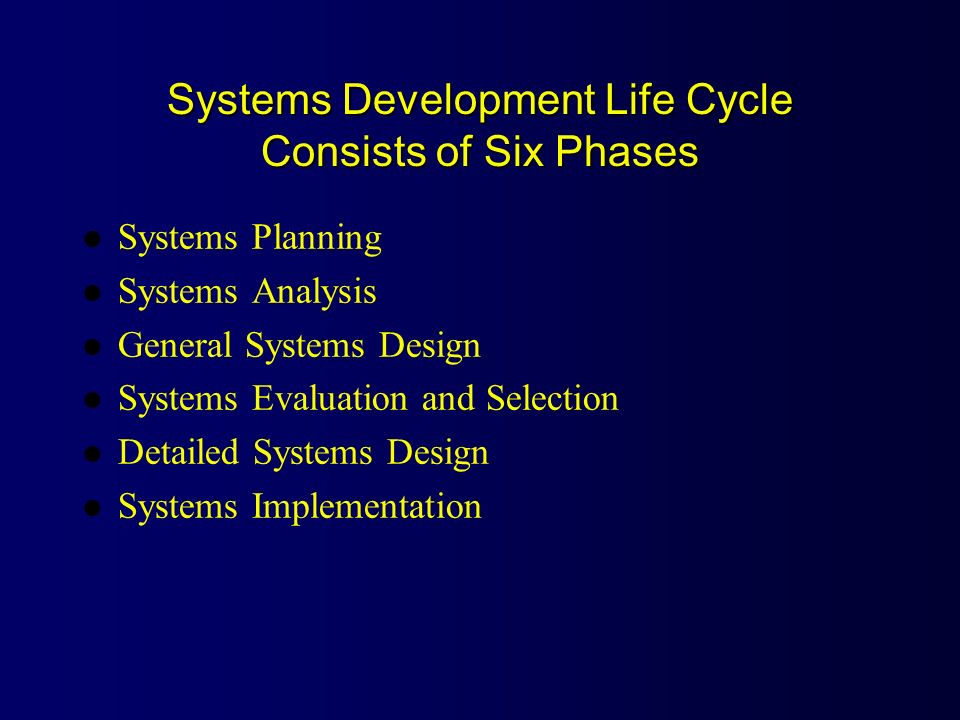 Systems Development Life Cycle
Consists of Six Phases

- Systems Planning
- Systems Analysis
- General Systems Design
- Systems Evaluation and Selection
- Detailed Systems Design
- Systems Implementation